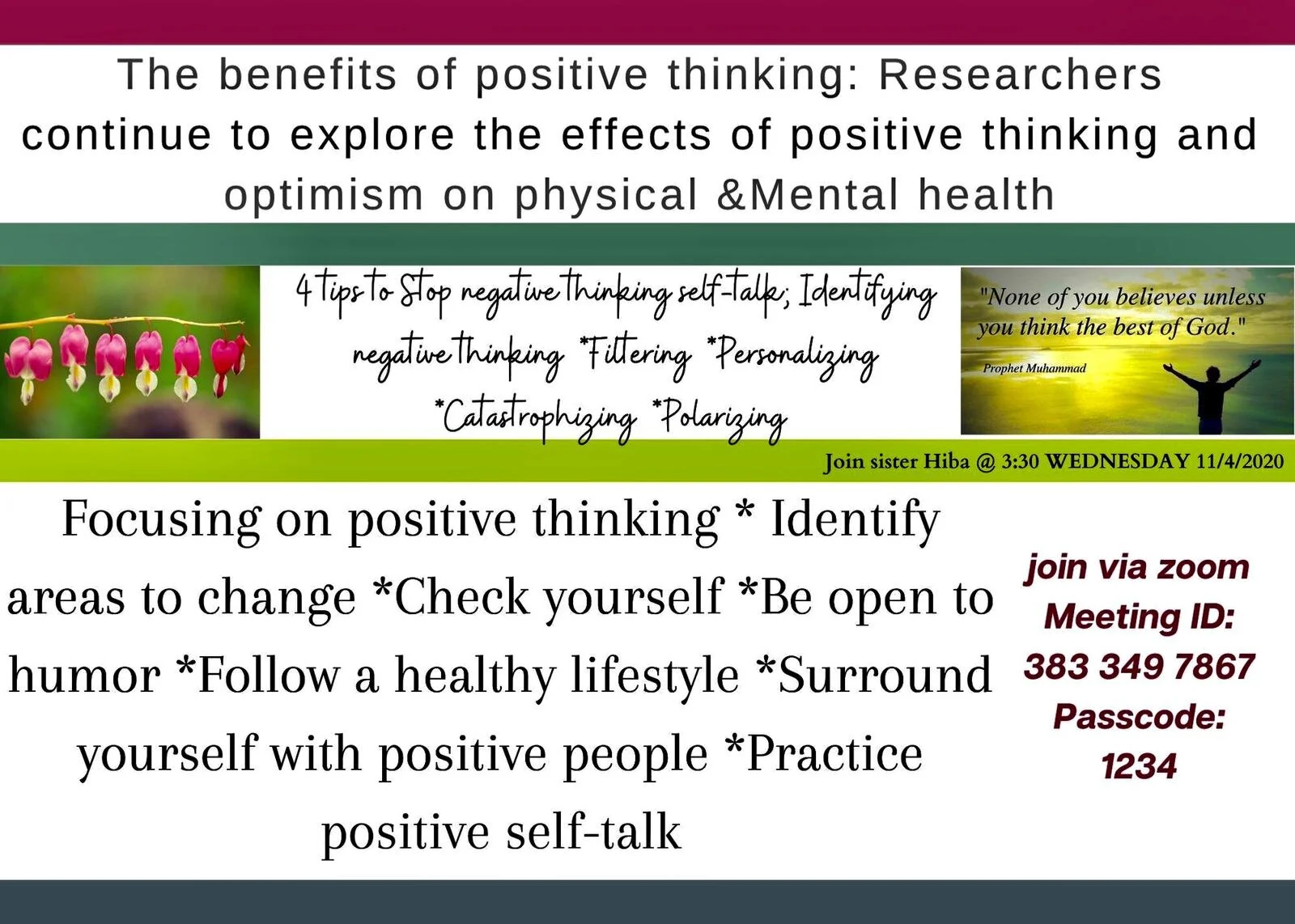 The benefits of positive thinking: Researchers continue to explore the effects of positive thinking and optimism on physical &Mental health

4 tips to Stop negative thinking self-talk; Identifying negative thinking *Filtering *Personalizing *Catastrophizing *Polarizing

"None of you believes unless you think the best of God."
Prophet Muhammad

Join sister Hiba @ 3:30 WEDNESDAY 11/4/2020

Focusing on positive thinking * Identify areas to change *Check yourself *Be open to humor *Follow a healthy lifestyle *Surround yourself with positive people *Practice positive self-talk

join via zoom
Meeting ID:
383 349 7867
Passcode:
1234